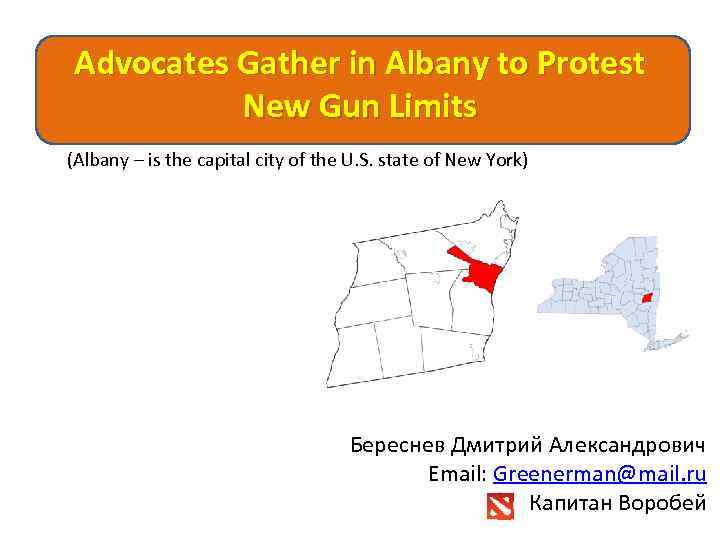 Advocates Gather in Albany to Protest New Gun Limits

(Albany – is the capital city of the U.S. state of New York)

Береснев Дмитрий Александрович
Email: Greenerman@mail.ru
Капитан Воробей